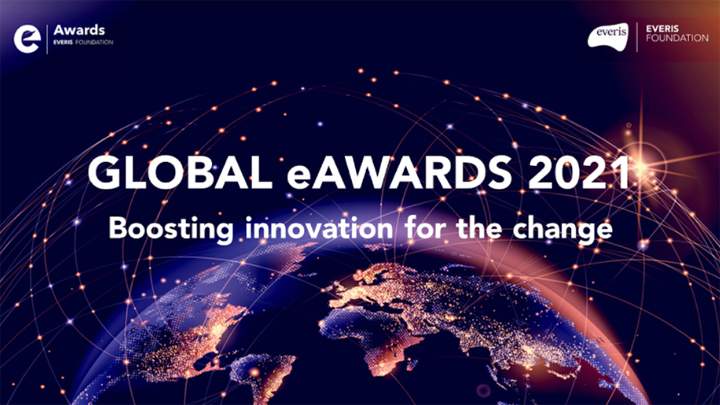 e Awards
EVERIS FOUNDATION

everis
EVERIS
FOUNDATION

GLOBAL eAWARDS 2021

Boosting innovation for the change